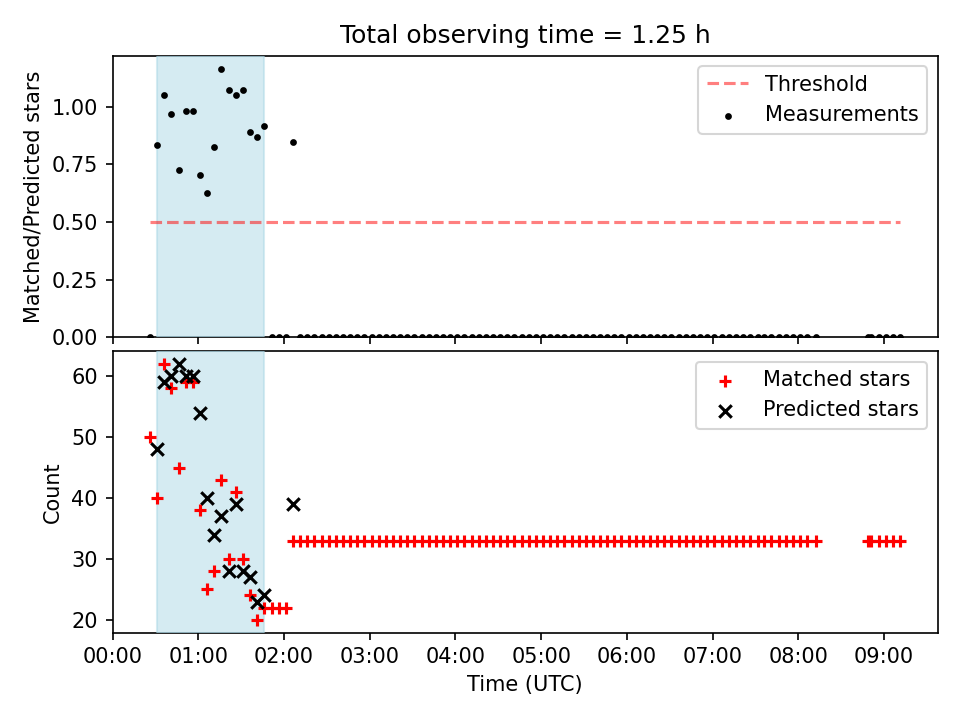 Total observing time = 1.25 h

Matched/Predicted stars

1.00
0.75
0.50
0.25
0.00

Threshold
Measurements

Count

60
50
40
30
20

Matched stars
Predicted stars

00:00 01:00 02:00 03:00 04:00 05:00 06:00 07:00 08:00 09:00

Time (UTC)